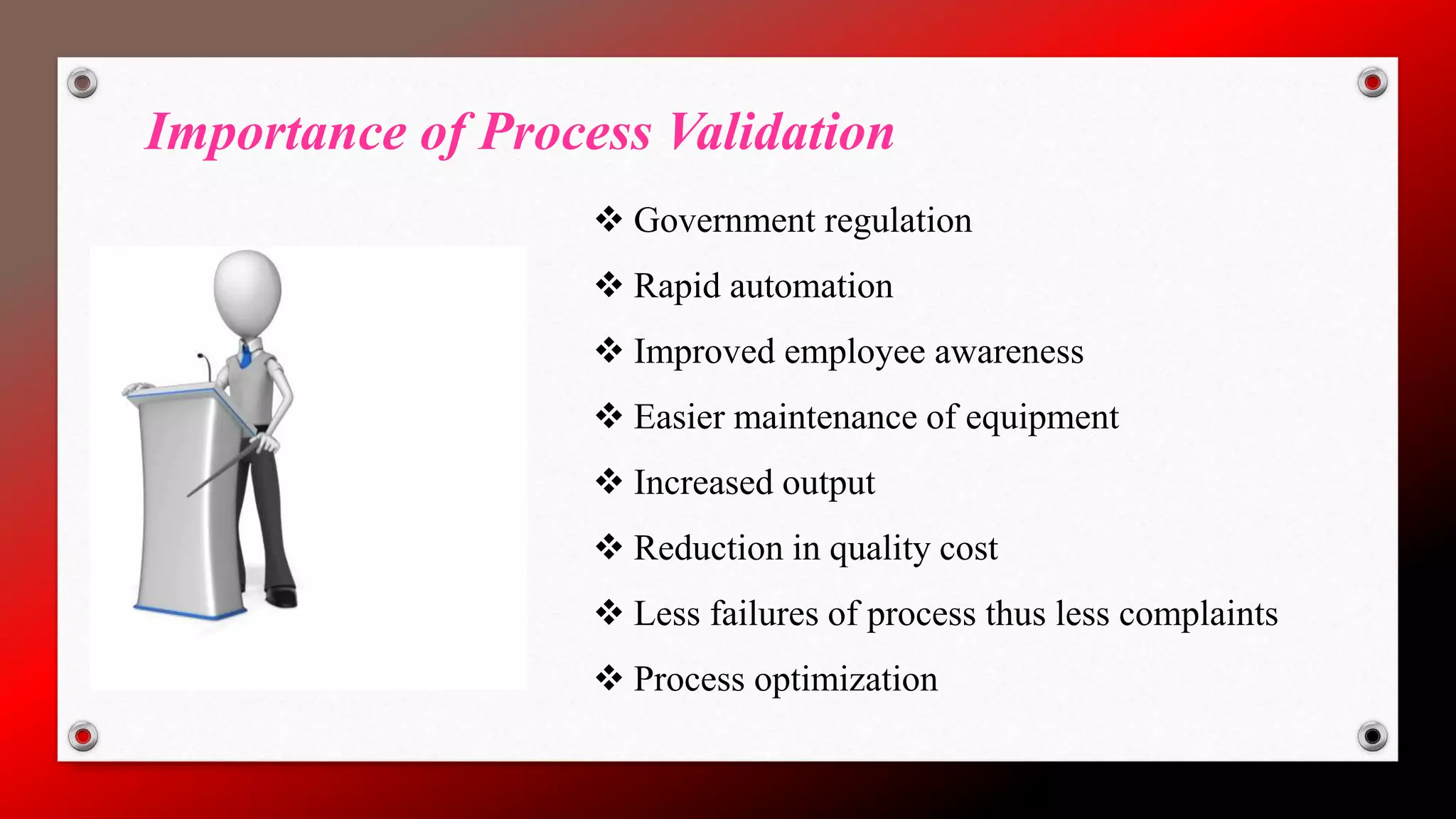 Importance of Process Validation

❖ Government regulation

❖ Rapid automation

❖ Improved employee awareness

❖ Easier maintenance of equipment

❖ Increased output

❖ Reduction in quality cost

❖ Less failures of process thus less complaints

❖ Process optimization